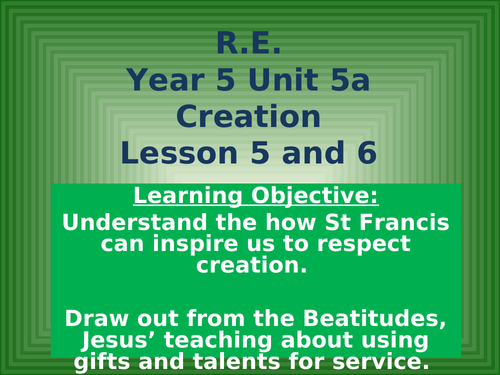 R.E.
Year 5 Unit 5a
Creation
Lesson 5 and 6

Learning Objective:
Understand the how St Francis can inspire us to respect creation.

Draw out from the Beatitudes, Jesus’ teaching about using gifts and talents for service.